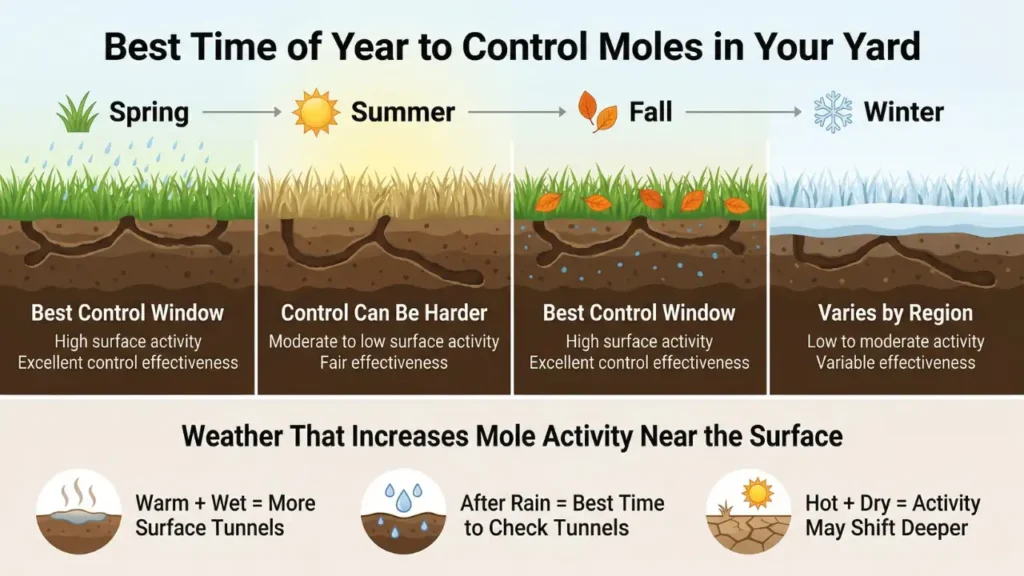 Best Time of Year to Control Moles in Your Yard

Spring

Summer

Fall

Winter

Best Control Window
High surface activity
Excellent control effectiveness

Control Can Be Harder
Moderate to low surface activity
Fair effectiveness

Best Control Window
High surface activity
Excellent control effectiveness

Varies by Region
Low to moderate activity
Variable effectiveness

Weather That Increases Mole Activity Near the Surface

Warm + Wet = More Surface Tunnels

After Rain = Best Time to Check Tunnels

Hot + Dry = Activity May Shift Deeper